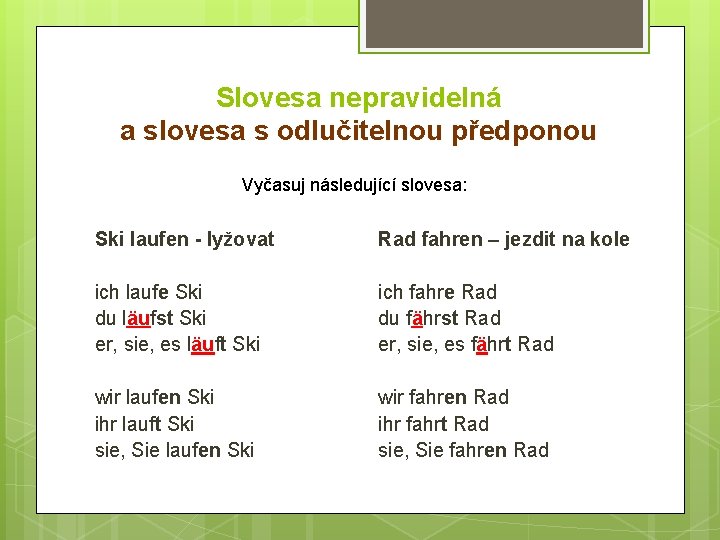 Slovesa nepravidelná
a slovesa s odlučitelnou předponou

Vyčasuj následující slovesa:

Ski laufen - lyžovat

ich laufe Ski
du läufst Ski
er, sie, es läuft Ski

wir laufen Ski
ihr lauft Ski
sie, Sie laufen Ski

Rad fahren – jezdit na kole

ich fahre Rad
du fährst Rad
er, sie, es fährt Rad

wir fahren Rad
ihr fahrt Rad
sie, Sie fahren Rad